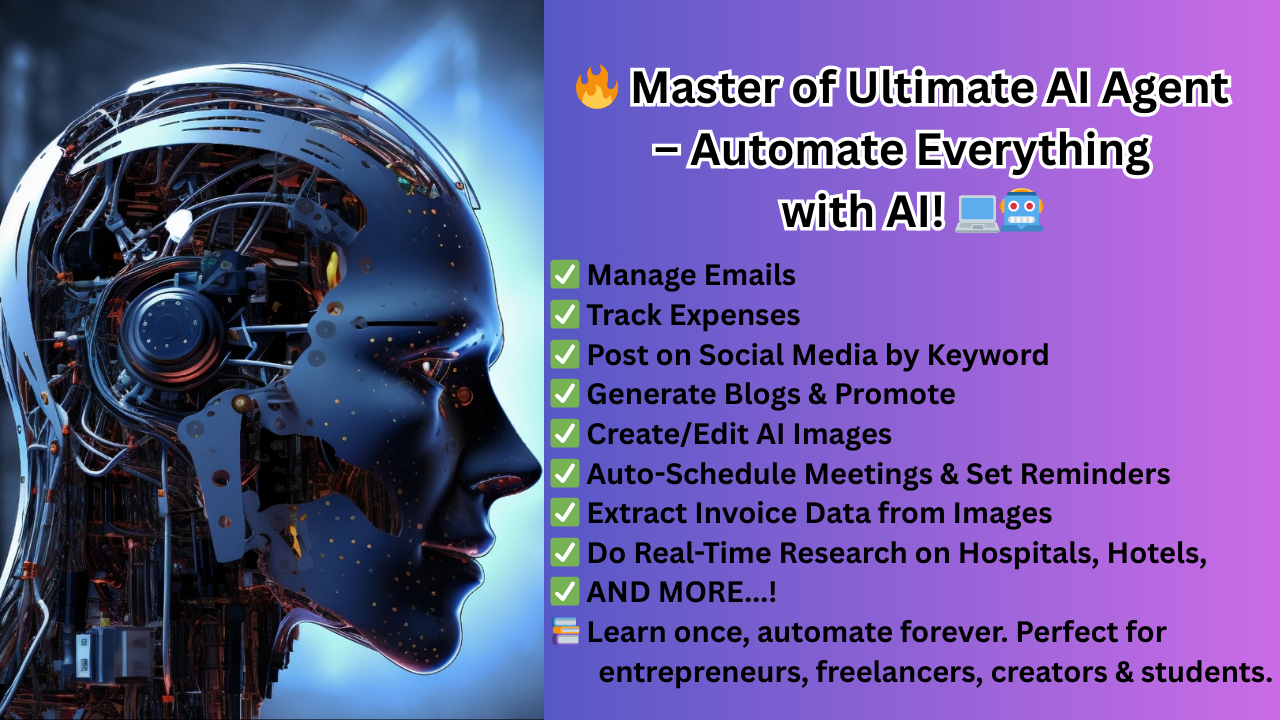 🔥 Master of Ultimate AI Agent – Automate Everything with AI! 💻🤖

✅ Manage Emails
✅ Track Expenses
✅ Post on Social Media by Keyword
✅ Generate Blogs & Promote
✅ Create/Edit AI Images
✅ Auto-Schedule Meetings & Set Reminders
✅ Extract Invoice Data from Images
✅ Do Real-Time Research on Hospitals, Hotels,
✅ AND MORE...!
📚 Learn once, automate forever. Perfect for entrepreneurs, freelancers, creators & students.